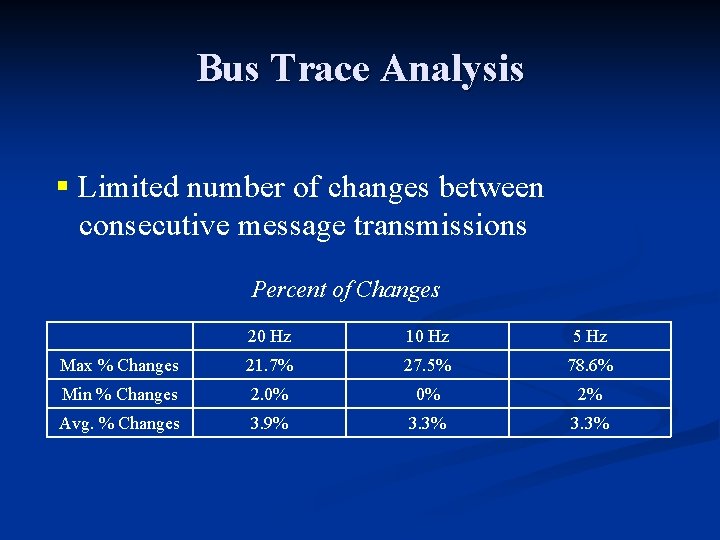 Bus Trace Analysis

▪ Limited number of changes between consecutive message transmissions

Percent of Changes

| | 20 Hz | 10 Hz | 5 Hz |
|---|---|---|---|
| Max % Changes | 21.7% | 27.5% | 78.6% |
| Min % Changes | 2.0% | 0% | 2% |
| Avg. % Changes | 3.9% | 3.3% | 3.3% |